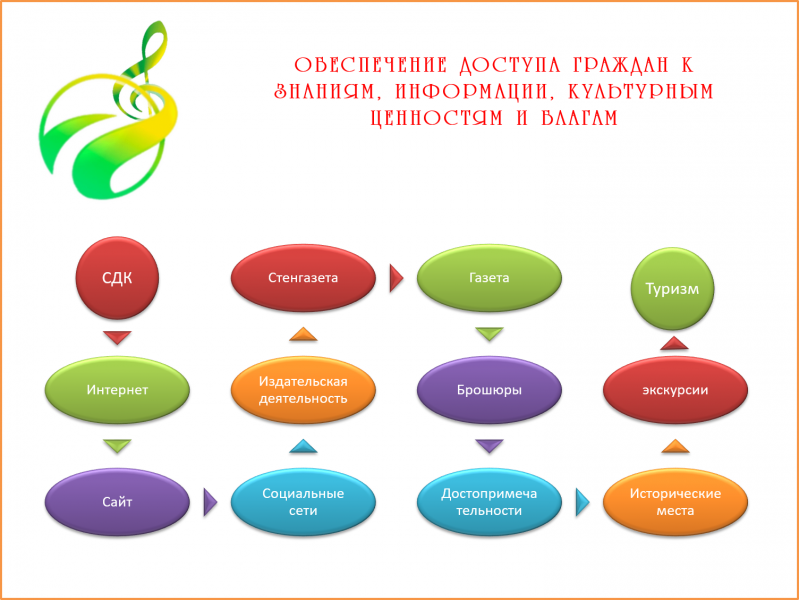 ОБЕСПЕЧЕНИЕ ДОСТУПА ГРАЖДАН К ЗНАНИЯМ, ИНФОРМАЦИИ, КУЛЬТУРНЫМ ЦЕННОСТЯМ И БЛАГАМ

СДК

Интернет

Сайт

Социальные сети

Издательская деятельность

Стенгазета

Газета

Брошюры

Достопримеча тельности

Исторические места

экскурсии

Туризм